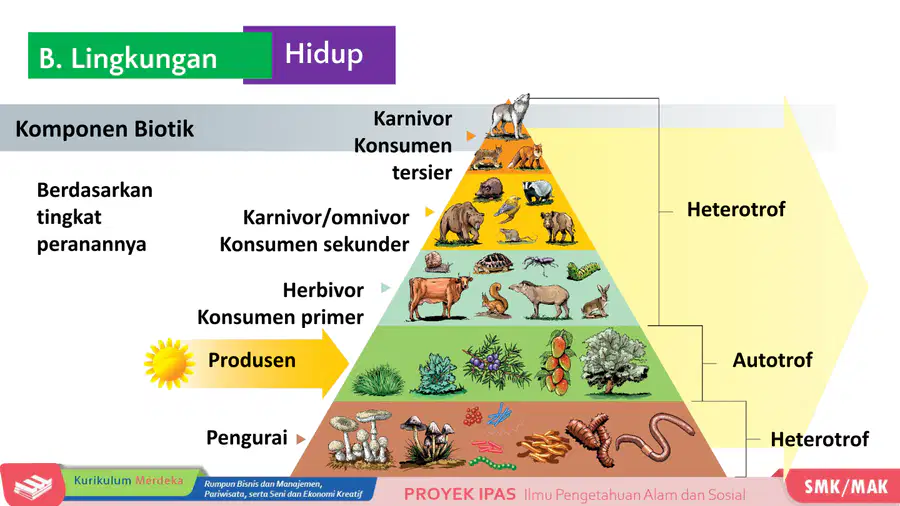 B. Lingkungan Hidup

Komponen Biotik

Berdasarkan tingkat peranannya

Karnivor Konsumen tersier

Karnivor/omnivor Konsumen sekunder

Herbivor Konsumen primer

Produsen

Pengurai

Heterotrof

Autotrof

Heterotrof

Kurikulum Merdeka

Rumpun Bisnis dan Manajemen, Pariwisata, serta Seni dan Ekonomi Kreatif

PROYEK IPAS Ilmu Pengetahuan Alam dan Sosial

SMK/MAK